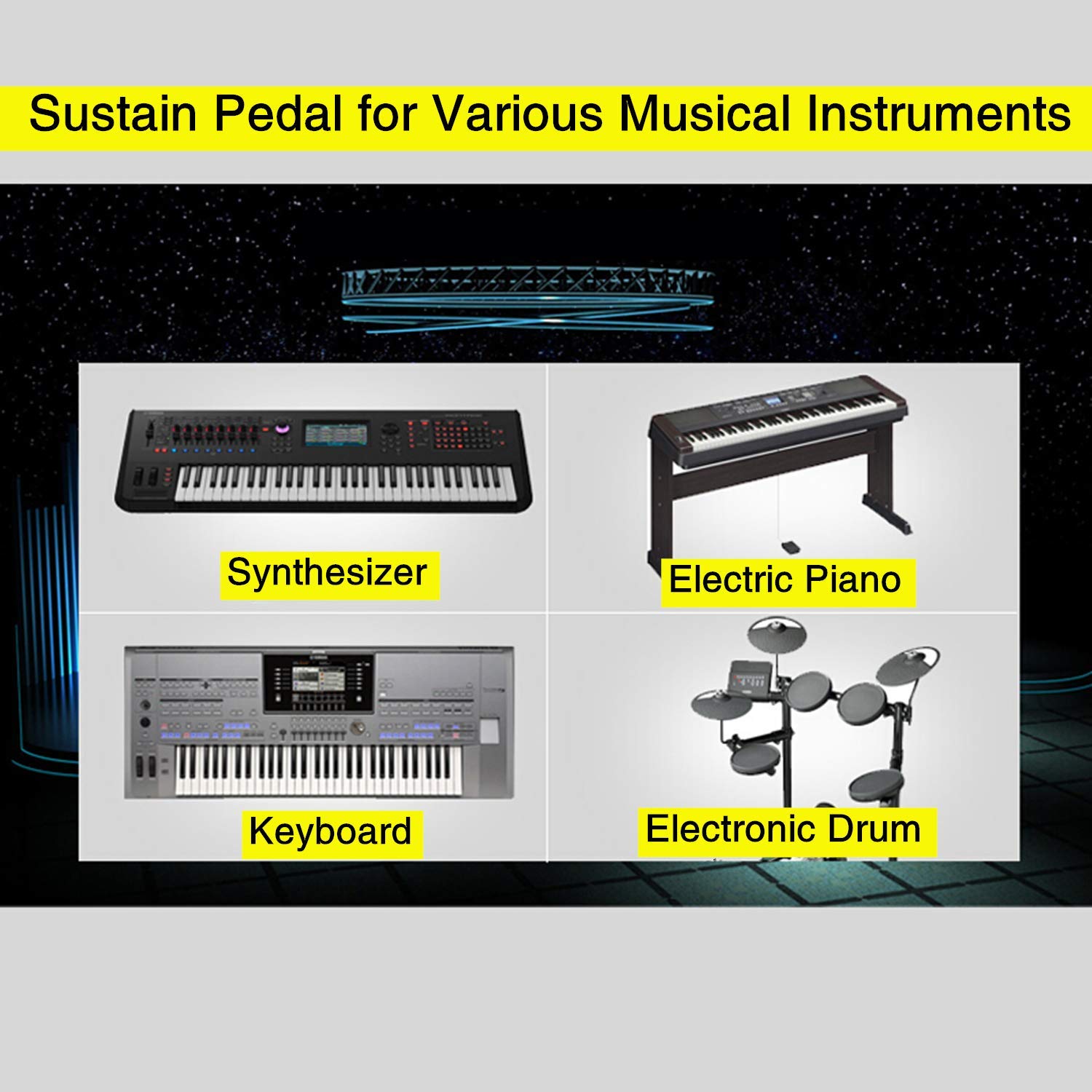 Sustain Pedal for Various Musical Instruments

Synthesizer

Electric Piano

Keyboard

Electronic Drum